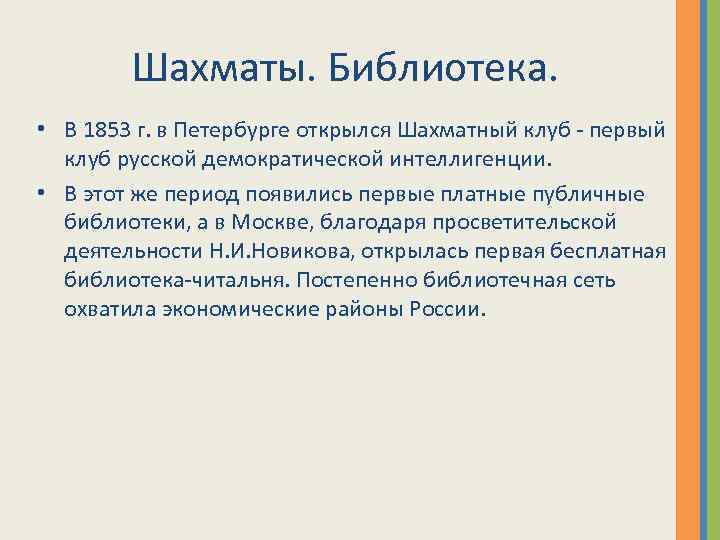 Шахматы. Библиотека.

• В 1853 г. в Петербурге открылся Шахматный клуб - первый клуб русской демократической интеллигенции.

• В этот же период появились первые платные публичные библиотеки, а в Москве, благодаря просветительской деятельности Н.И.Новикова, открылась первая бесплатная библиотека-читальня. Постепенно библиотечная сеть охватила экономические районы России.